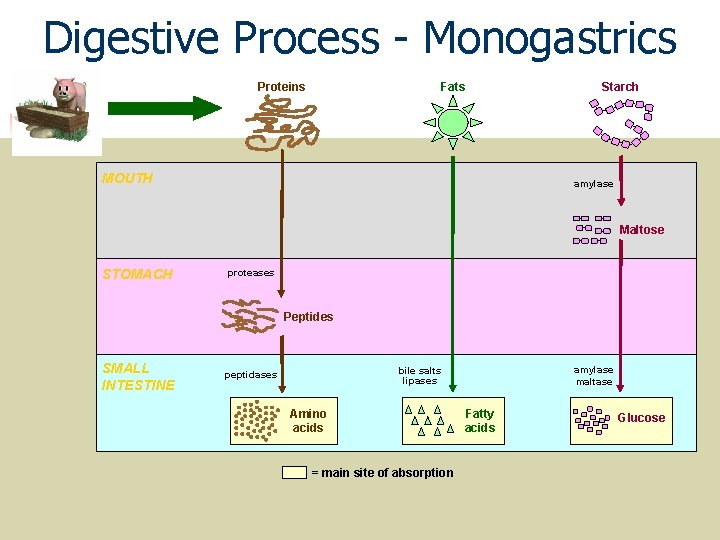 Digestive Process - Monogastrics

Proteins

Fats

Starch

MOUTH

amylase

Maltose

STOMACH

proteases

Peptides

SMALL INTESTINE

peptidases

bile salts lipases

amylase maltase

Amino acids

Fatty acids

Glucose

= main site of absorption